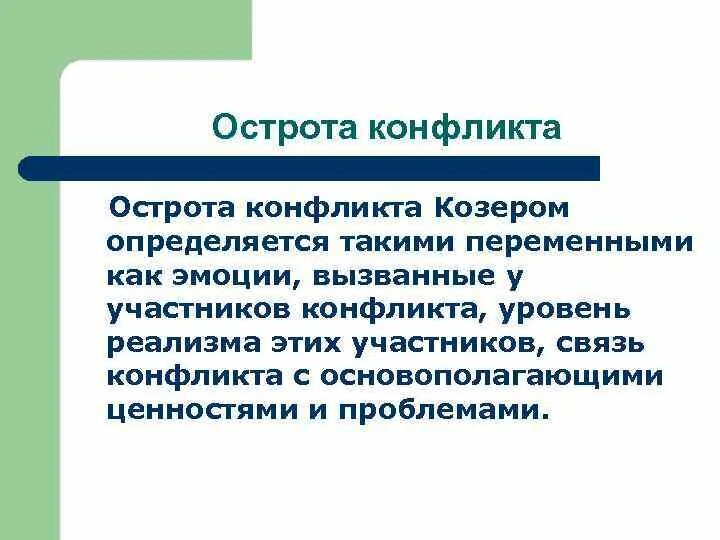 Острота конфликта

Острота конфликта Козером определяется такими переменными как эмоции, вызванные у участников конфликта, уровень реализма этих участников, связь конфликта с основополагающими ценностями и проблемами.